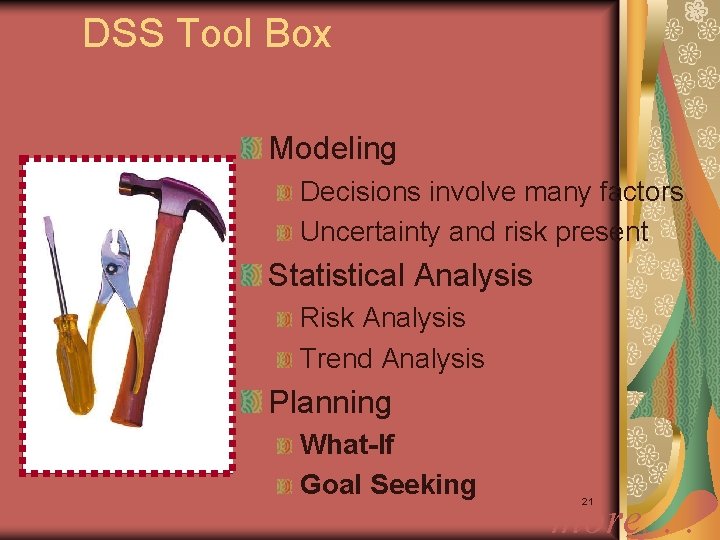 DSS Tool Box

Modeling

Decisions involve many factors

Uncertainty and risk present

Statistical Analysis

Risk Analysis

Trend Analysis

Planning

What-If

Goal Seeking

21

more . . .